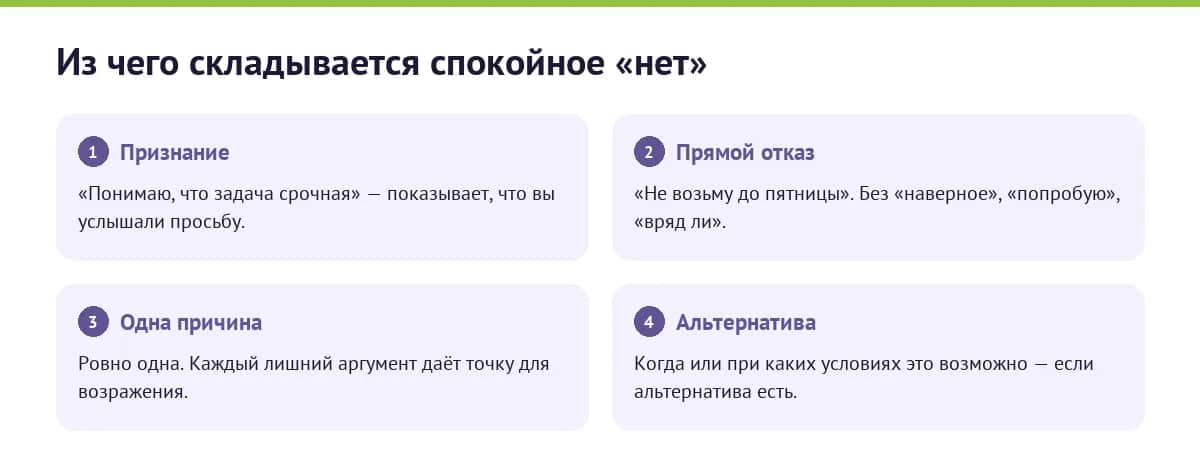 Из чего складывается спокойное «нет»

1 Признание

«Понимаю, что задача срочная» — показывает, что вы услышали просьбу.

2 Прямой отказ

«Не возьму до пятницы». Без «наверное», «попробую», «вряд ли».

3 Одна причина

Ровно одна. Каждый лишний аргумент даёт точку для возражения.

4 Альтернатива

Когда или при каких условиях это возможно — если альтернатива есть.